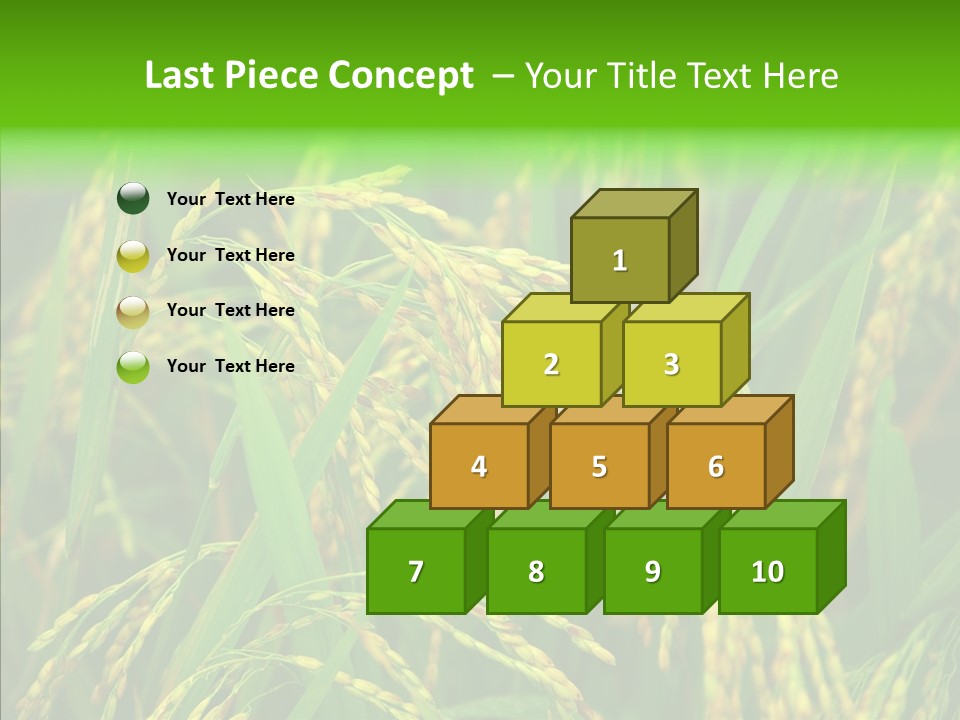 Last Piece Concept – Your Title Text Here

Your Text Here

Your Text Here

Your Text Here

Your Text Here

1

2 3

4 5 6

7 8 9 10